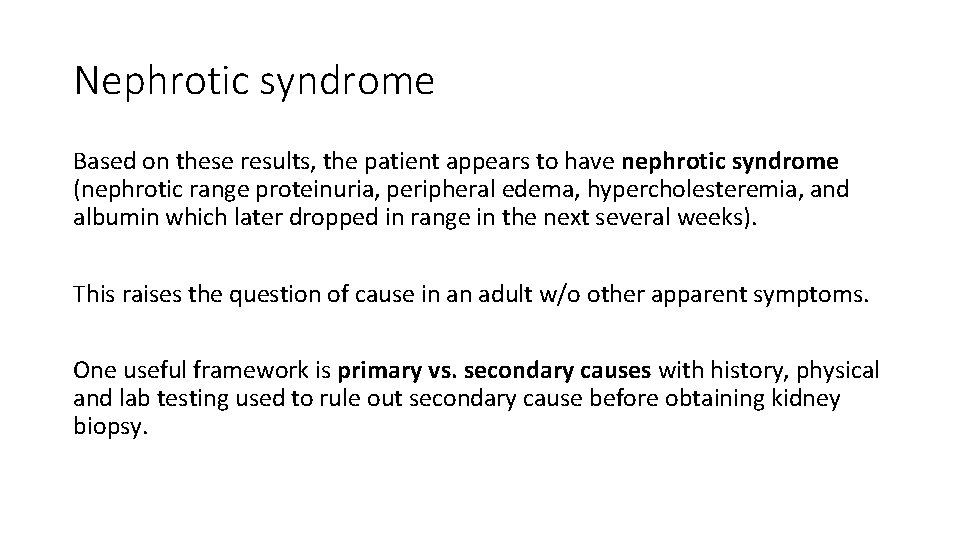 Nephrotic syndrome

Based on these results, the patient appears to have nephrotic syndrome (nephrotic range proteinuria, peripheral edema, hypercholesteremia, and albumin which later dropped in range in the next several weeks).

This raises the question of cause in an adult w/o other apparent symptoms.

One useful framework is primary vs. secondary causes with history, physical and lab testing used to rule out secondary cause before obtaining kidney biopsy.